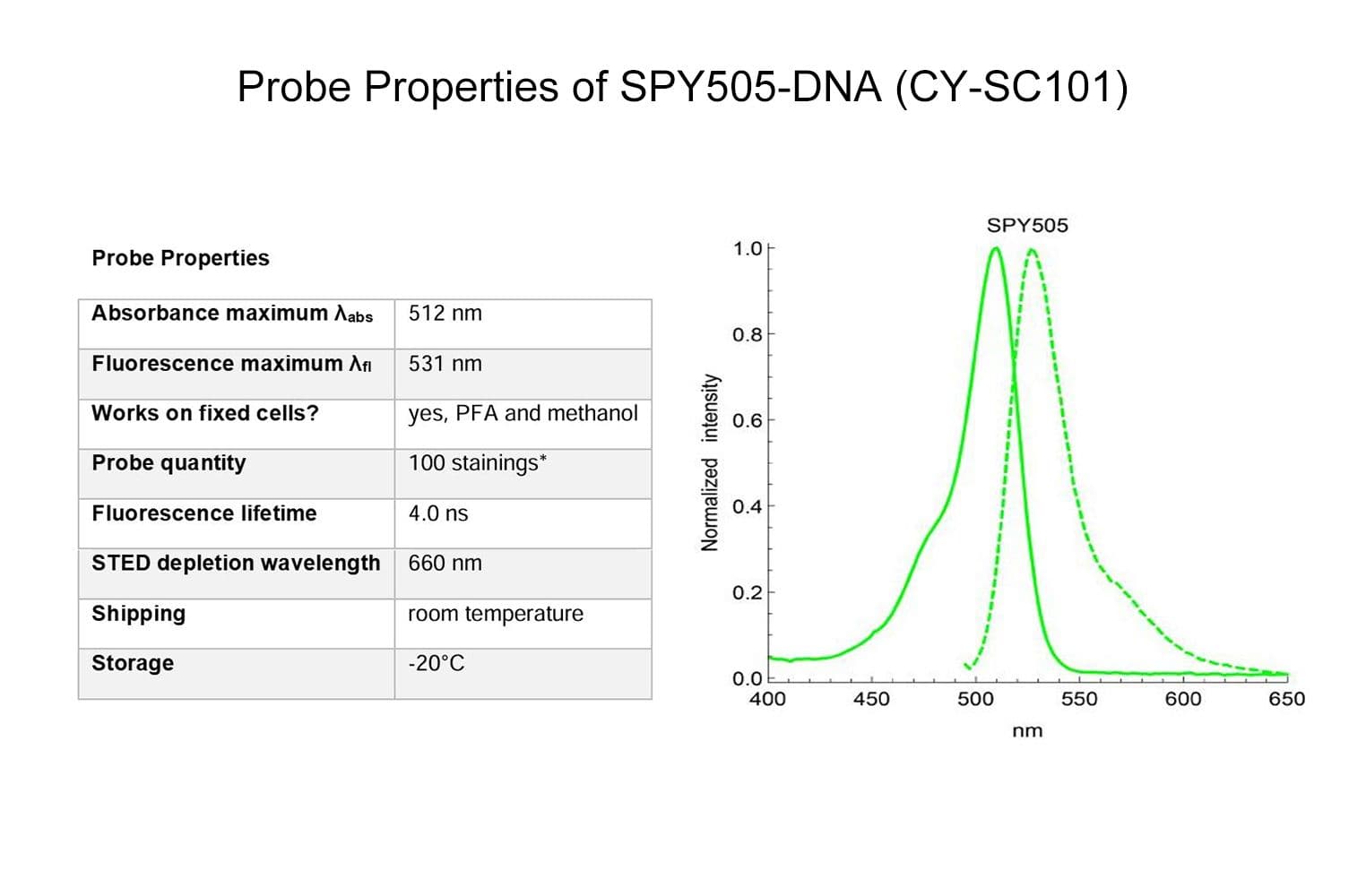 Probe Properties of SPY505-DNA (CY-SC101)

Probe Properties

| Absorbance maximum $\lambda_{abs}$ | 512 nm |
|---|---|
| Fluorescence maximum $\lambda_{fl}$ | 531 nm |
| Works on fixed cells? | yes, PFA and methanol |
| Probe quantity | 100 stainings* |
| Fluorescence lifetime | 4.0 ns |
| STED depletion wavelength | 660 nm |
| Shipping | room temperature |
| Storage | -20°C |

SPY505

Normalized intensity

1.0
0.8
0.6
0.4
0.2
0.0

400 450 500 550 600 650

nm